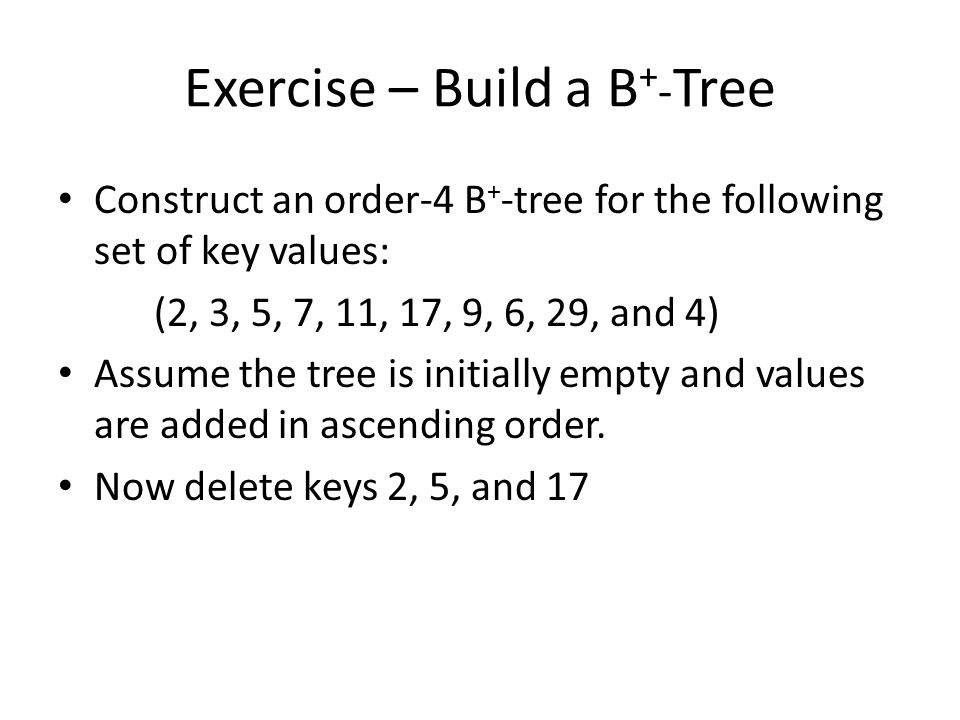 Exercise – Build a $B^+$-Tree

• Construct an order-4 $B^+$-tree for the following set of key values:

(2, 3, 5, 7, 11, 17, 9, 6, 29, and 4)

• Assume the tree is initially empty and values are added in ascending order.

• Now delete keys 2, 5, and 17